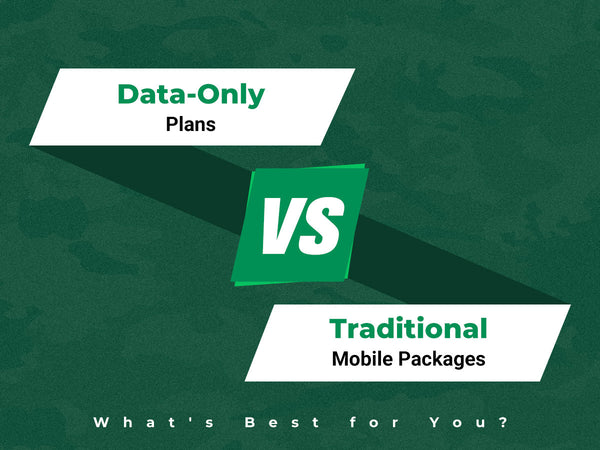 Data-Only
Plans

VS

Traditional
Mobile Packages

What's Best for You?